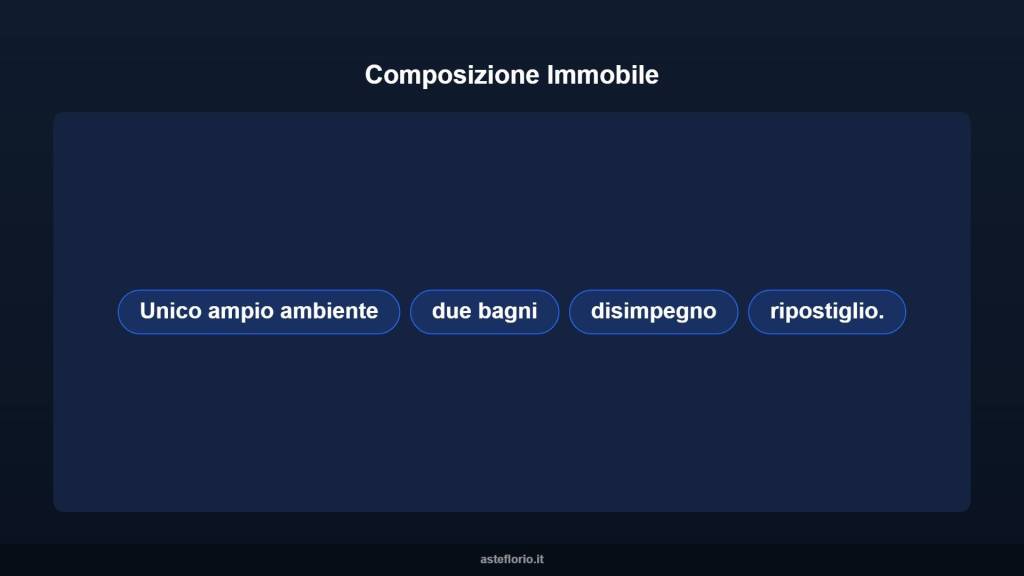 Composizione Immobile

Unico ampio ambiente

due bagni

disimpegno

ripostiglio.

asteflorio.it